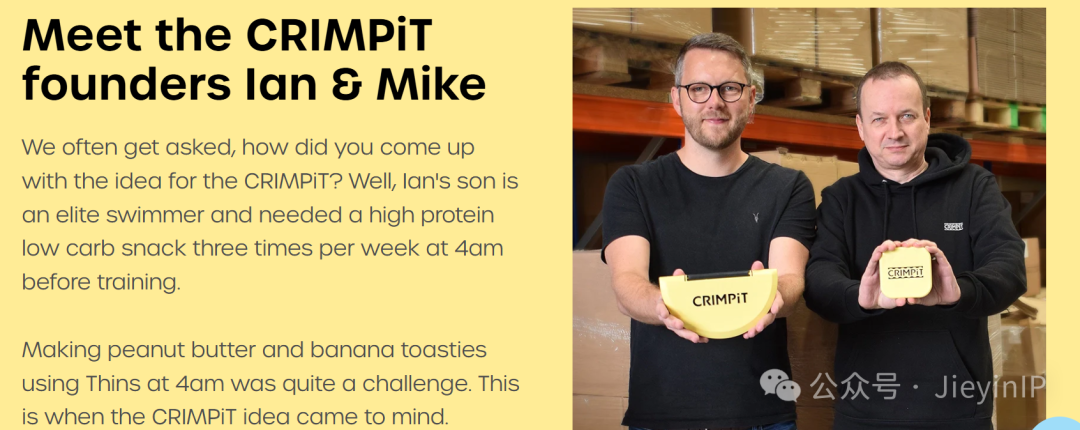 Meet the CRIMPiT founders Ian & Mike

We often get asked, how did you come up with the idea for the CRIMPiT? Well, Ian's son is an elite swimmer and needed a high protein low carb snack three times per week at 4am before training.

Making peanut butter and banana toasties using Thins at 4am was quite a challenge. This is when the CRIMPiT idea came to mind.

CRIMPiT

CRIMPiT

CRIMPiT

公众号 · JieyinIP